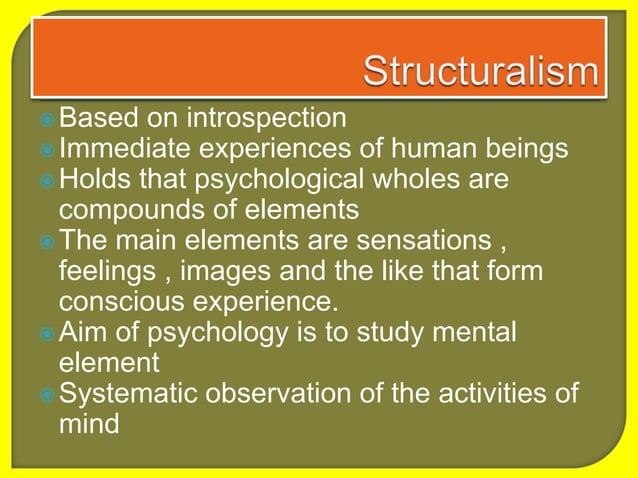 Structuralism

Based on introspection
Immediate experiences of human beings
Holds that psychological wholes are compounds of elements
The main elements are sensations , feelings , images and the like that form conscious experience.
Aim of psychology is to study mental element
Systematic observation of the activities of mind